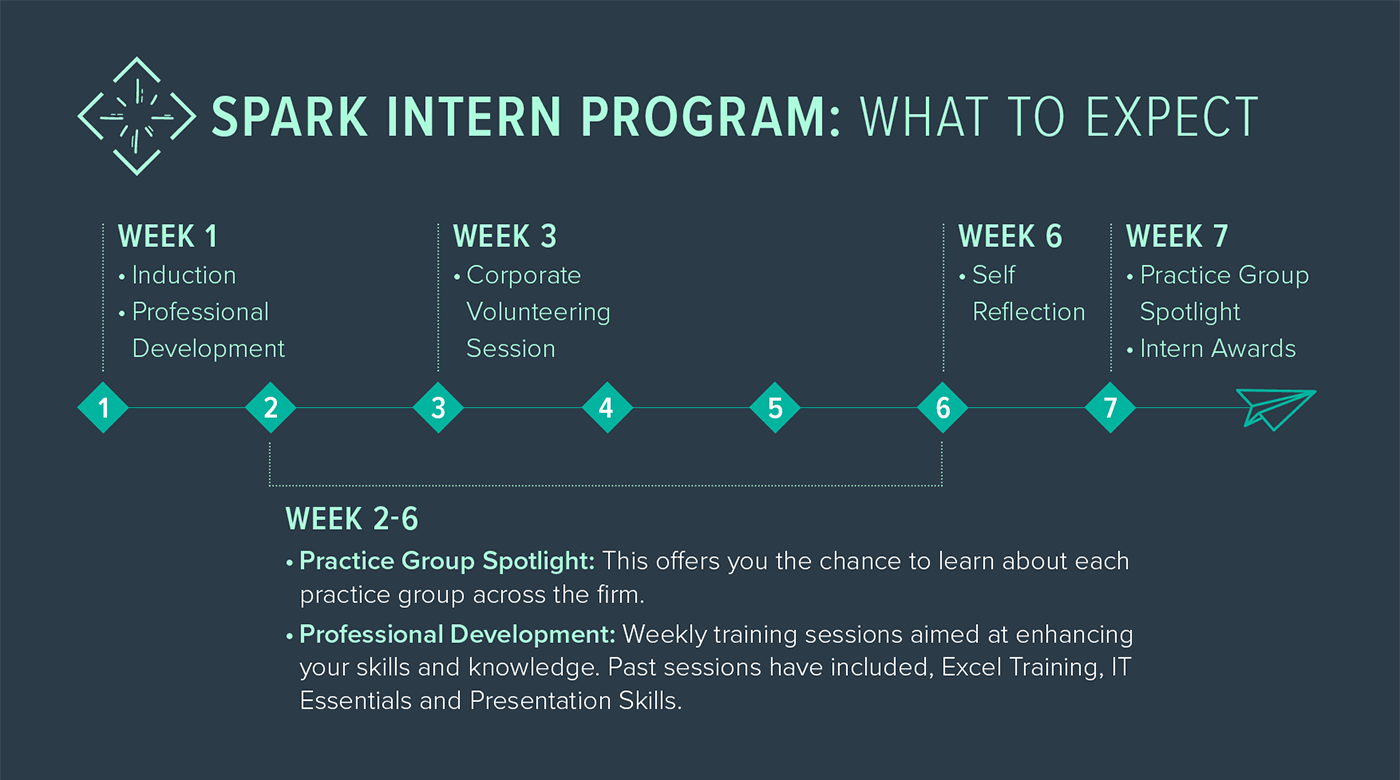 SPARK INTERN PROGRAM: WHAT TO EXPECT

WEEK 1
• Induction
• Professional Development

WEEK 3
• Corporate Volunteering Session

WEEK 6
• Self Reflection

WEEK 7
• Practice Group Spotlight
• Intern Awards

1 2 3 4 5 6 7

WEEK 2-6
• Practice Group Spotlight: This offers you the chance to learn about each practice group across the firm.
• Professional Development: Weekly training sessions aimed at enhancing your skills and knowledge. Past sessions have included, Excel Training, IT Essentials and Presentation Skills.